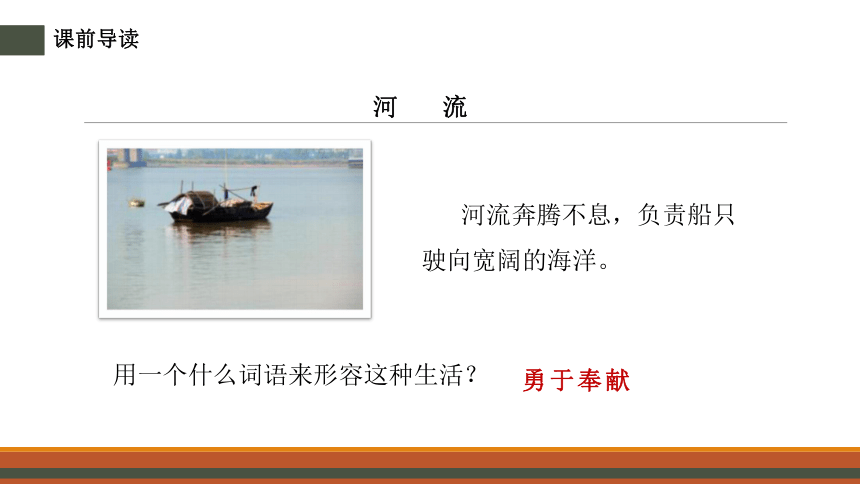 课前导读

河　流

河流奔腾不息，负责船只驶向宽阔的海洋。

用一个什么词语来形容这种生活？　勇于奉献